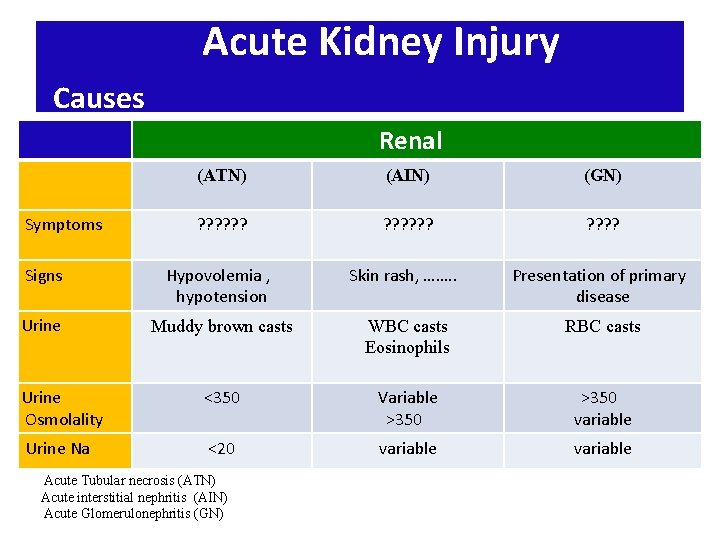 Acute Kidney Injury

Causes

| | Renal | | |
|---|---|---|---|
| | (ATN) | (AIN) | (GN) |
| Symptoms | ?????? | ?????? | ???? |
| Signs | Hypovolemia , hypotension | Skin rash, …….. | Presentation of primary disease |
| Urine | Muddy brown casts | WBC casts Eosinophils | RBC casts |
| Urine Osmolality | <350 | Variable >350 | >350 variable |
| Urine Na | <20 | variable | variable |

Acute Tubular necrosis (ATN)
Acute interstitial nephritis (AIN)
Acute Glomerulonephritis (GN)